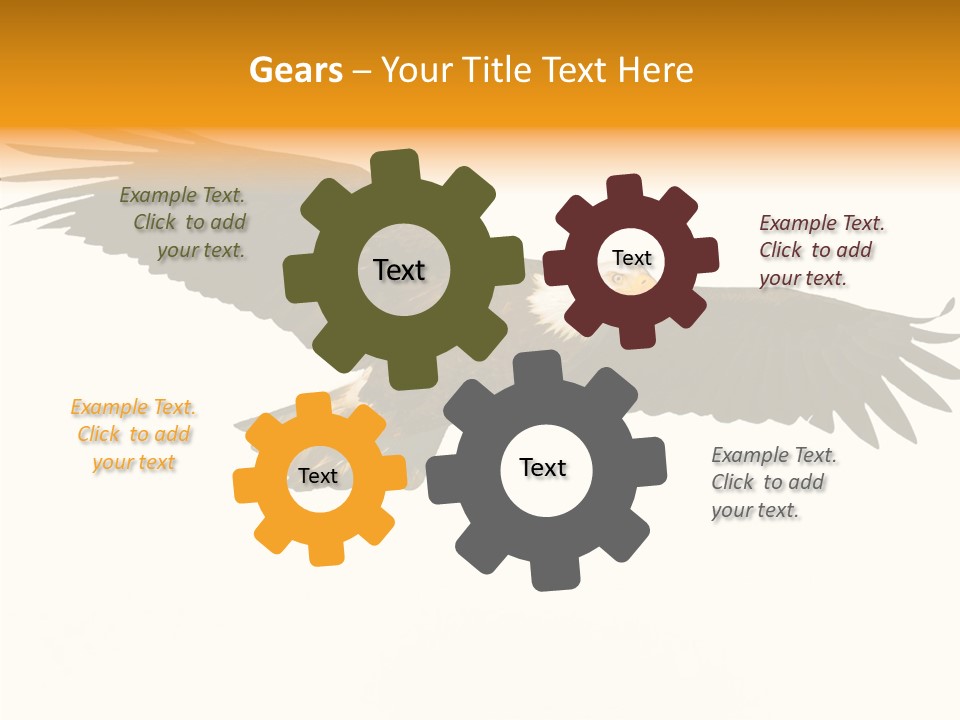 Gears – Your Title Text Here

Example Text. Click to add your text.

Text

Text

Example Text. Click to add your text.

Example Text. Click to add your text

Text

Text

Example Text. Click to add your text.